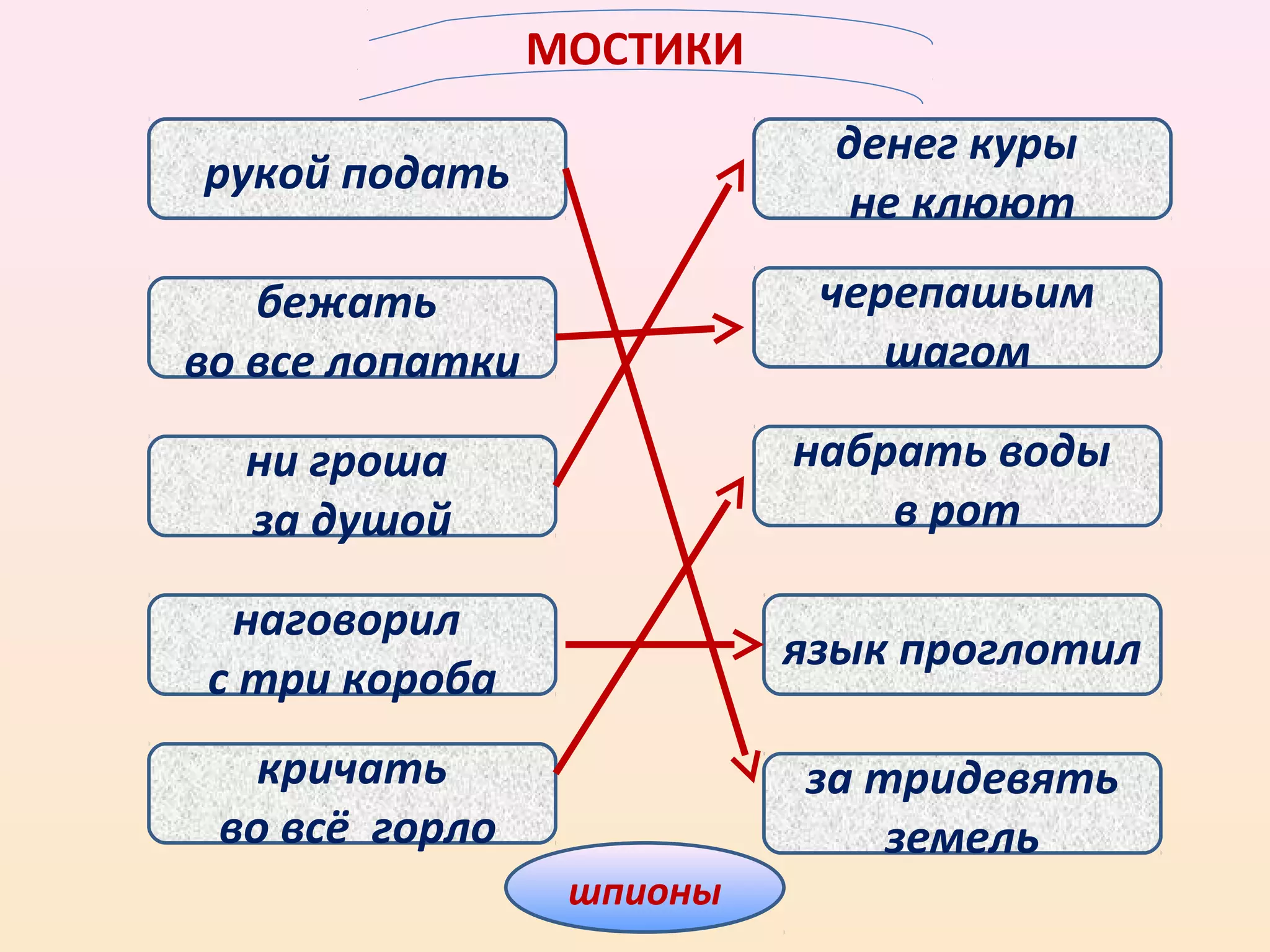 МОСТИКИ

рукой подать

бежать во все лопатки

ни гроша за душой

наговорил с три короба

кричать во всё горло

денег куры не клюют

черепашьим шагом

набрать воды в рот

язык проглотил

за тридевять земель

шпионы